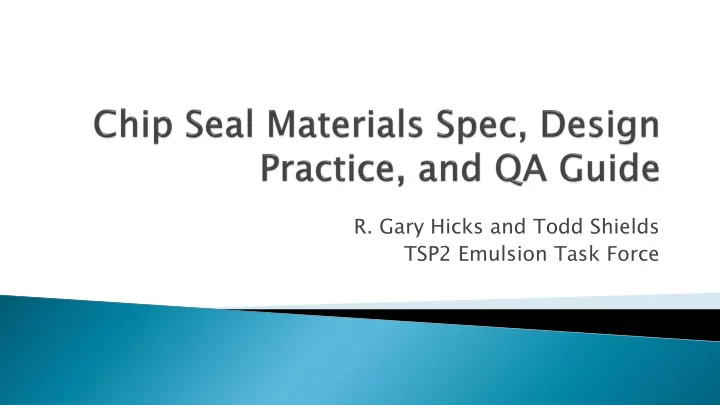 Chip Seal Materials Spec, Design Practice, and QA Guide

R. Gary Hicks and Todd Shields
TSP2 Emulsion Task Force